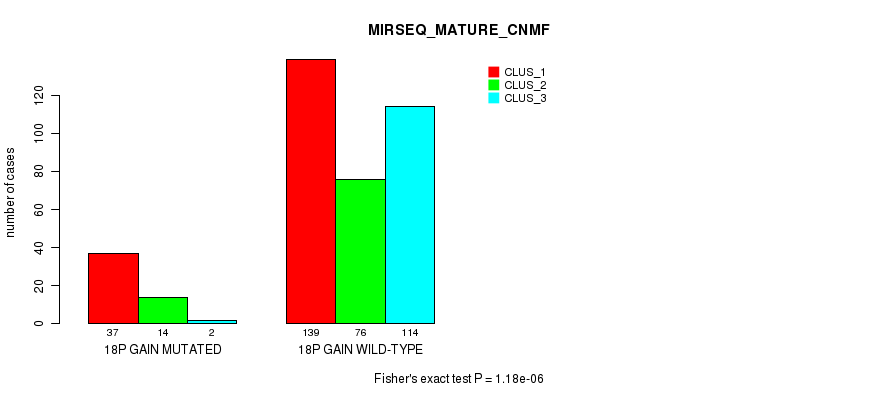 MIRSEQ_MATURE_CNMF

CLUS_1
CLUS_2
CLUS_3

number of cases

0
20
40
60
80
100
120

37 14 2
18P GAIN MUTATED

139 76 114
18P GAIN WILD-TYPE

Fisher's exact test P = 1.18e-06